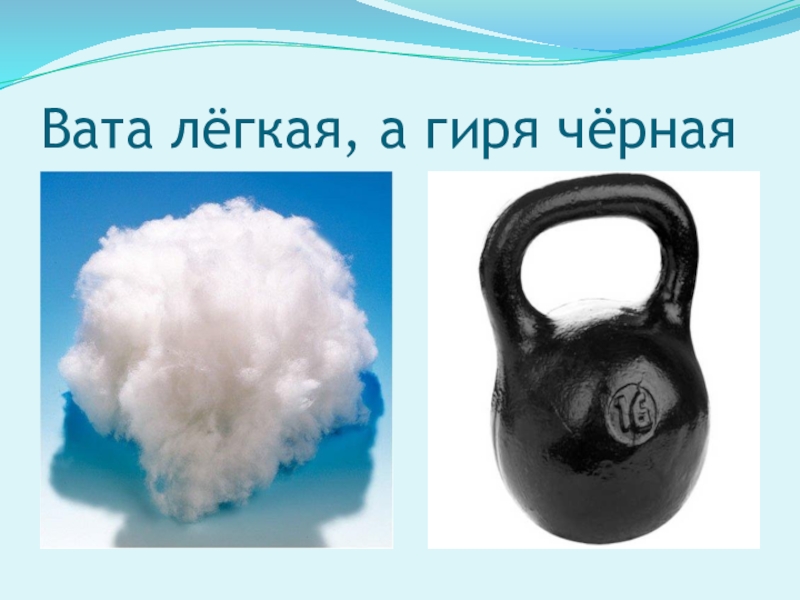 Вата лёгкая, а гиря чёрная

16